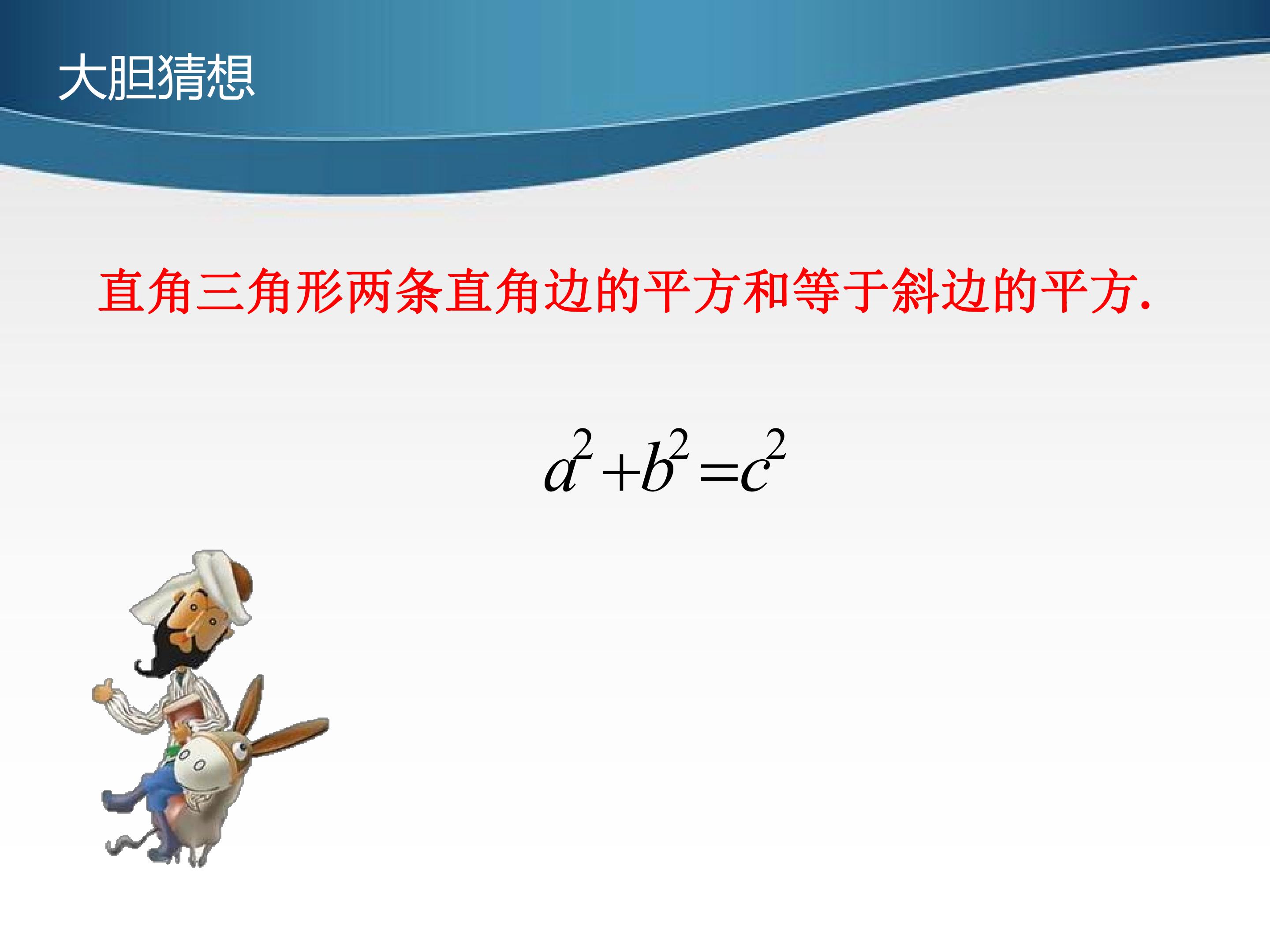 大胆猜想

直角三角形两条直角边的平方和等于斜边的平方.

$a^2+b^2=c^2$